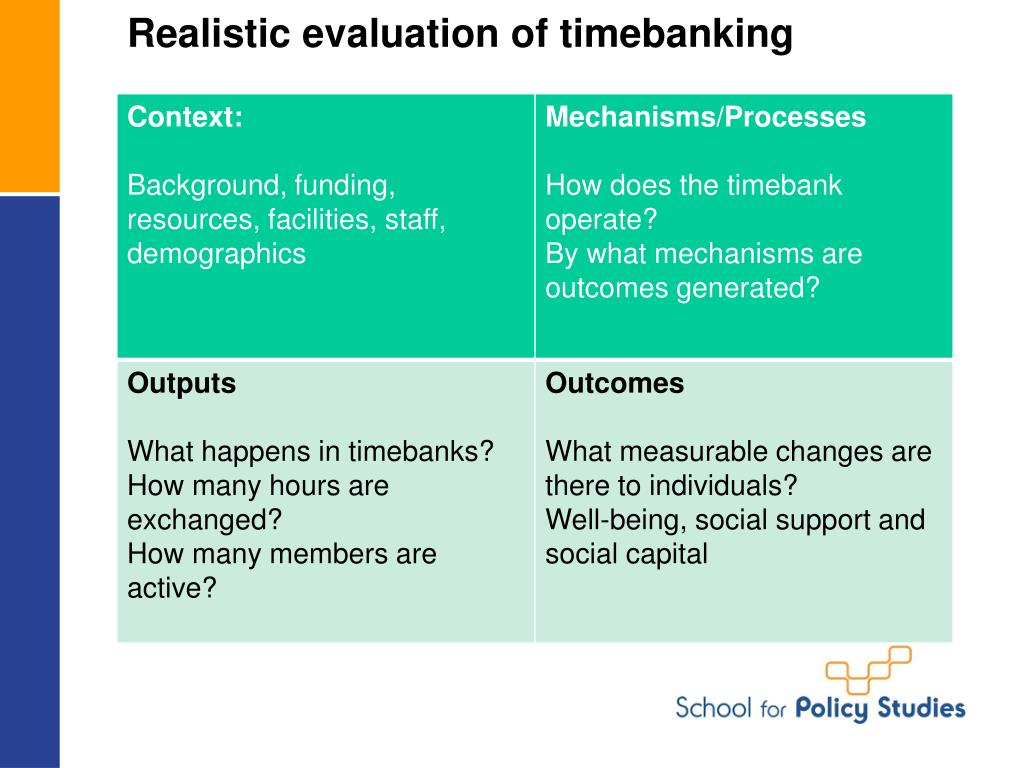 Realistic evaluation of timebanking

| Context:<br><br>Background, funding, resources, facilities, staff, demographics | Mechanisms/Processes<br><br>How does the timebank operate?<br>By what mechanisms are outcomes generated? |
|---|---|
| Outputs<br><br>What happens in timebanks?<br>How many hours are exchanged?<br>How many members are active? | Outcomes<br><br>What measurable changes are there to individuals?<br>Well-being, social support and social capital |

School for Policy Studies